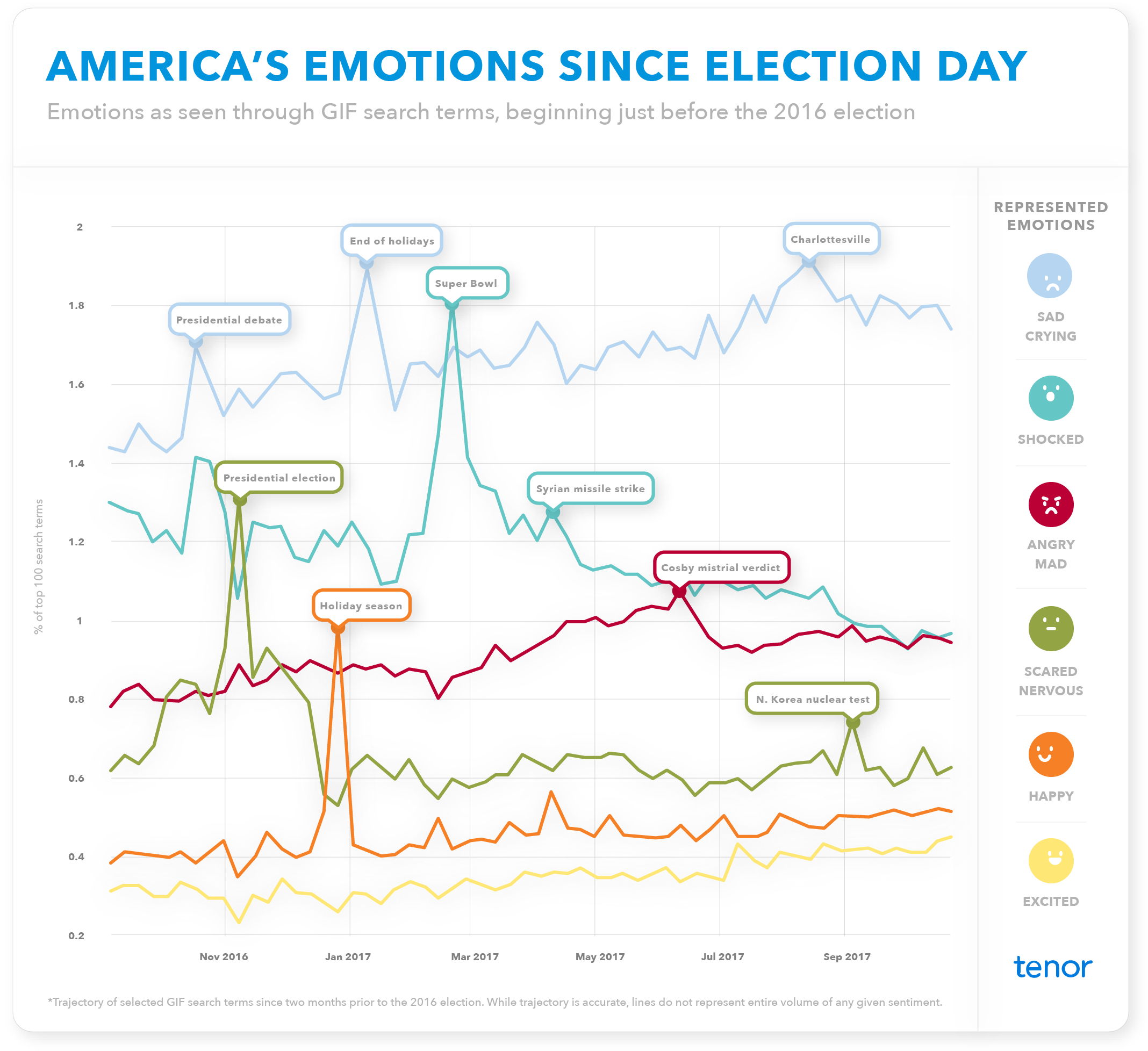 AMERICA'S EMOTIONS SINCE ELECTION DAY

Emotions as seen through GIF search terms, beginning just before the 2016 election

% of top 100 search terms

2
1.8
1.6
1.4
1.2
1
0.8
0.6
0.4
0.2

End of holidays
Charlottesville
Super Bowl
Presidential debate
Presidential election
Syrian missile strike
Cosby mistrial verdict
Holiday season
N. Korea nuclear test

Nov 2016
Jan 2017
Mar 2017
May 2017
Jul 2017
Sep 2017

REPRESENTED EMOTIONS

SAD
CRYING

SHOCKED

ANGRY
MAD

SCARED
NERVOUS

HAPPY

EXCITED

tenor

*Trajectory of selected GIF search terms since two months prior to the 2016 election. While trajectory is accurate, lines do not represent entire volume of any given sentiment.